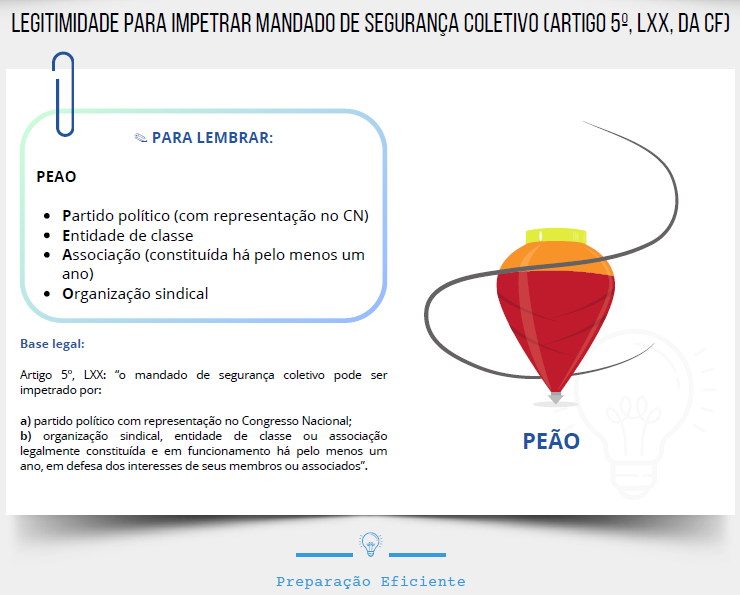 LEGITIMIDADE PARA IMPETRAR MANDADO DE SEGURANÇA COLETIVO (ARTIGO 5º, LXX, DA CF)

PARA LEMBRAR:

PEAO

- Partido político (com representação no CN)
- Entidade de classe
- Associação (constituída há pelo menos um ano)
- Organização sindical

Base legal:

Artigo 5º, LXX: "o mandado de segurança coletivo pode ser impetrado por:

a) partido político com representação no Congresso Nacional;
b) organização sindical, entidade de classe ou associação legalmente constituída e em funcionamento há pelo menos um ano, em defesa dos interesses de seus membros ou associados".

PEÃO

Preparação Eficiente